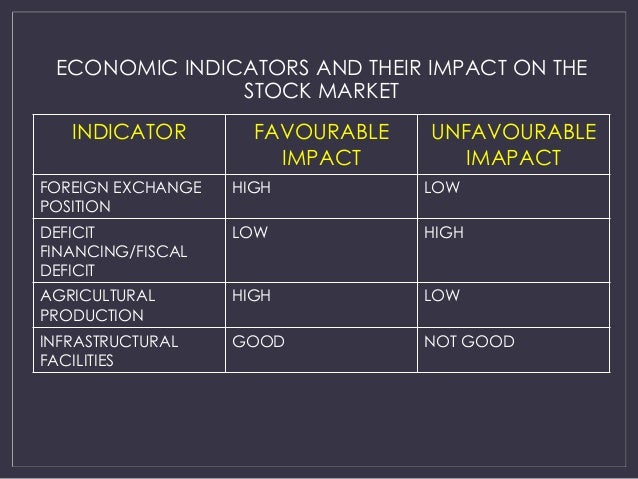 ECONOMIC INDICATORS AND THEIR IMPACT ON THE STOCK MARKET

| INDICATOR | FAVOURABLE IMPACT | UNFAVOURABLE IMAPACT |
|---|---|---|
| FOREIGN EXCHANGE POSITION | HIGH | LOW |
| DEFICIT FINANCING/FISCAL DEFICIT | LOW | HIGH |
| AGRICULTURAL PRODUCTION | HIGH | LOW |
| INFRASTRUCTURAL FACILITIES | GOOD | NOT GOOD |